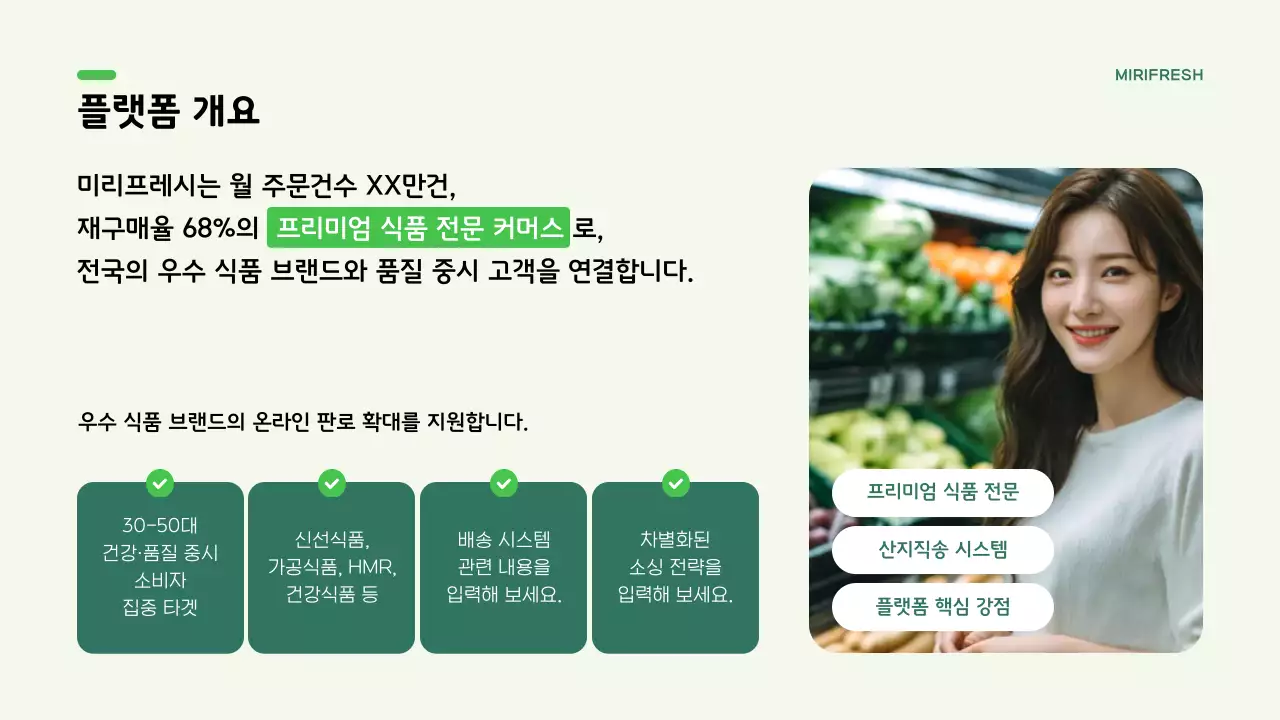 MIRIFRESH

플랫폼 개요

미리프레시는 월 주문건수 XX만건,
재구매율 68%의 프리미엄 식품 전문 커머스로,
전국의 우수 식품 브랜드와 품질 중시 고객을 연결합니다.

우수 식품 브랜드의 온라인 판로 확대를 지원합니다.

30-50대
건강·품질 중시
소비자
집중 타겟

신선식품,
가공식품, HMR,
건강식품 등

배송 시스템
관련 내용을
입력해 보세요.

차별화된
소싱 전략을
입력해 보세요.

프리미엄 식품 전문

산지직송 시스템

플랫폼 핵심 강점